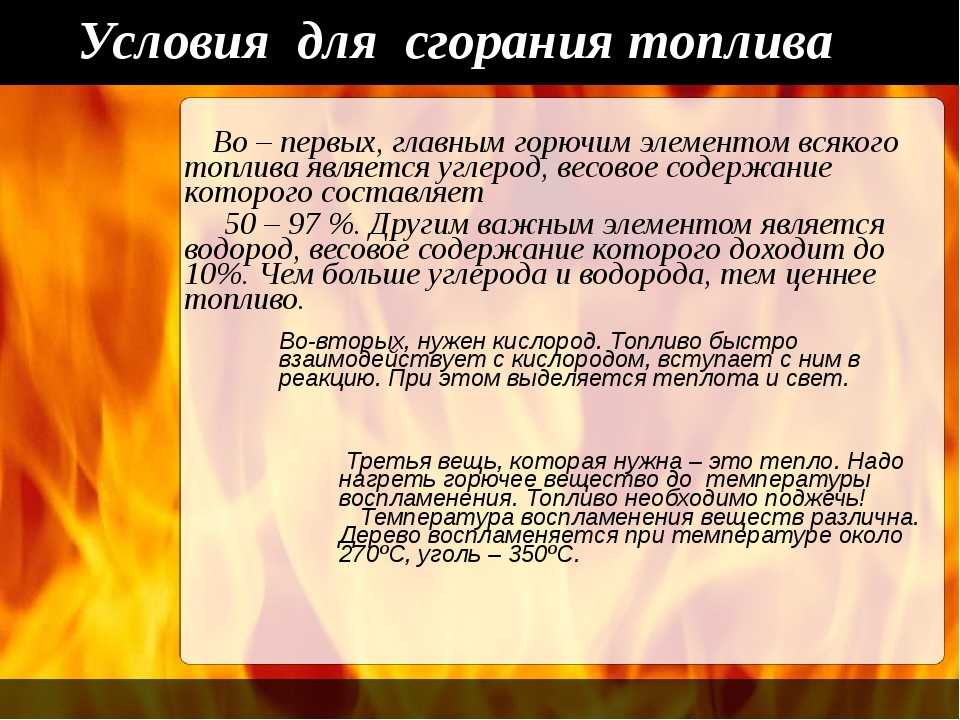 Условия для сгорания топлива

Во – первых, главным горючим элементом всякого топлива является углерод, весовое содержание которого составляет

50 – 97 %. Другим важным элементом является водород, весовое содержание которого доходит до 10%. Чем больше углерода и водорода, тем ценнее топливо.

Во-вторых, нужен кислород. Топливо быстро взаимодействует с кислородом, вступает с ним в реакцию. При этом выделяется теплота и свет.

Третья вещь, которая нужна – это тепло. Надо нагреть горючее вещество до температуры воспламенения. Топливо необходимо поджечь!

Температура воспламенения веществ различна. Дерево воспламеняется при температуре около 270ºС, уголь – 350ºС.